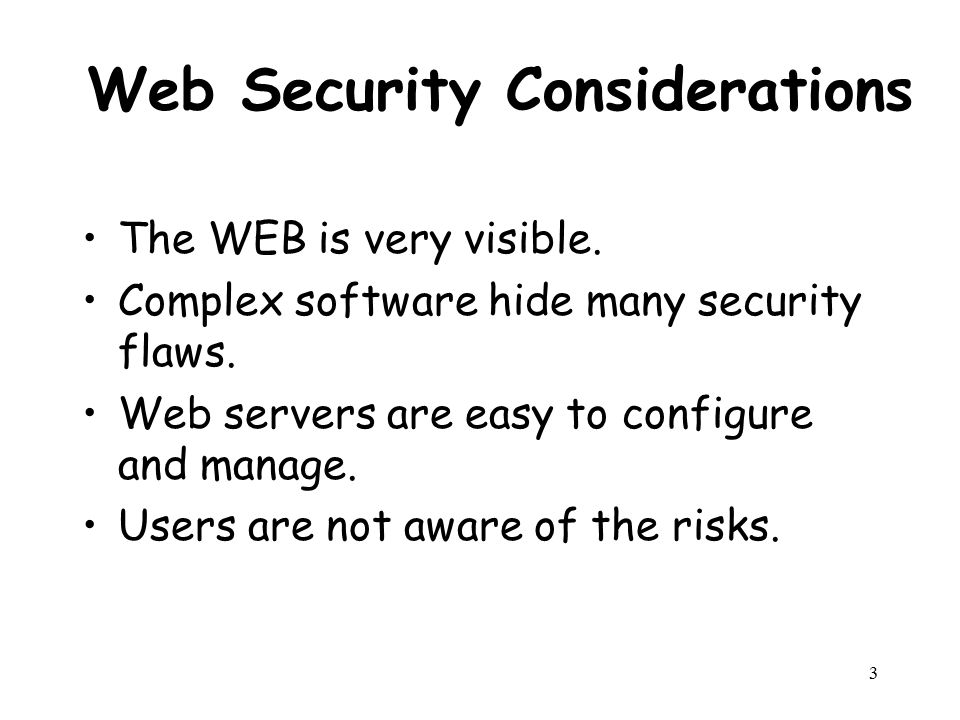 Web Security Considerations

• The WEB is very visible.
• Complex software hide many security flaws.
• Web servers are easy to configure and manage.
• Users are not aware of the risks.

3